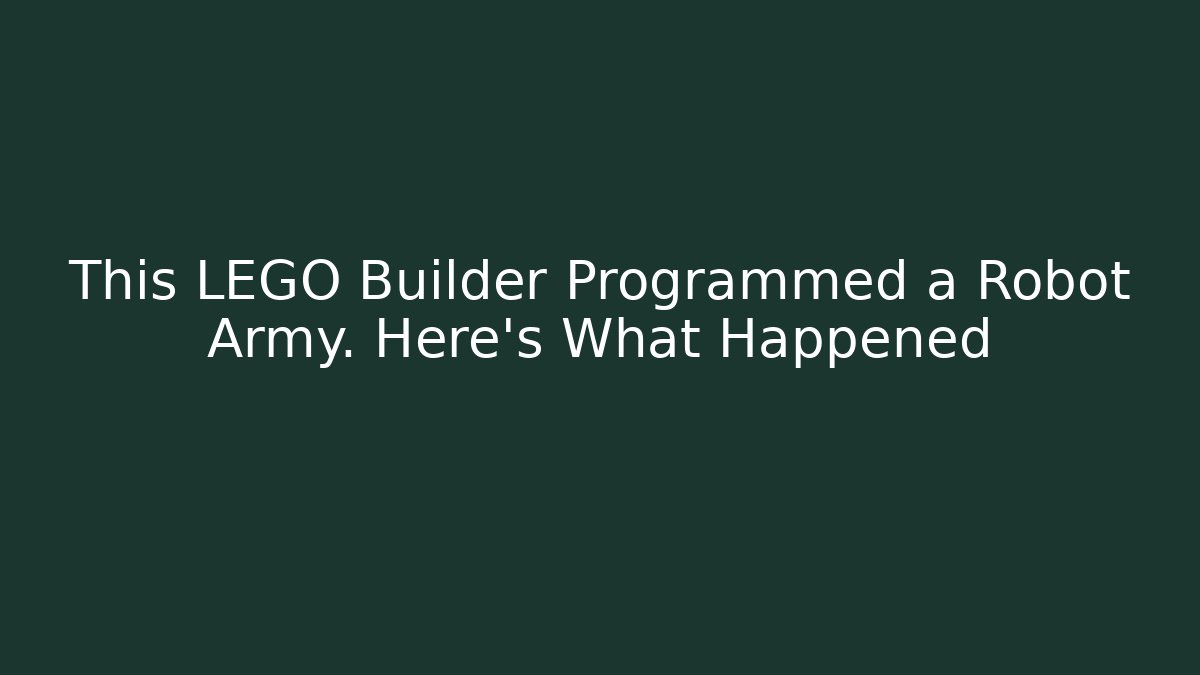 This LEGO Builder Programmed a Robot Army. Here's What Happened